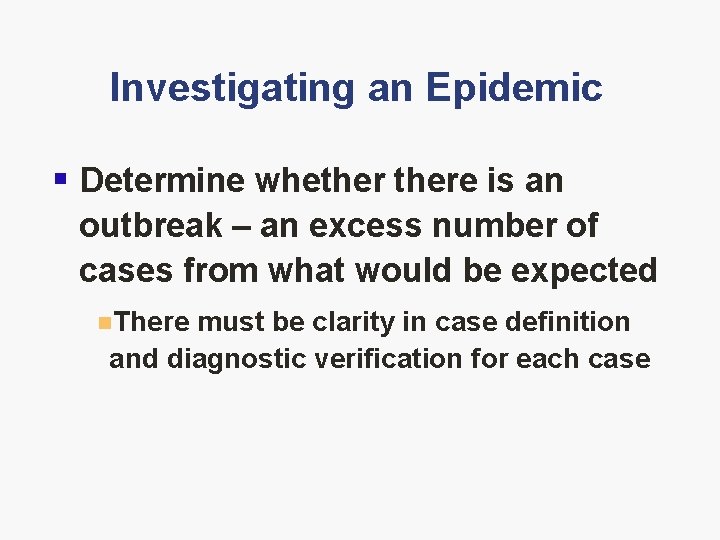 Investigating an Epidemic

Determine whether there is an outbreak – an excess number of cases from what would be expected

There must be clarity in case definition and diagnostic verification for each case